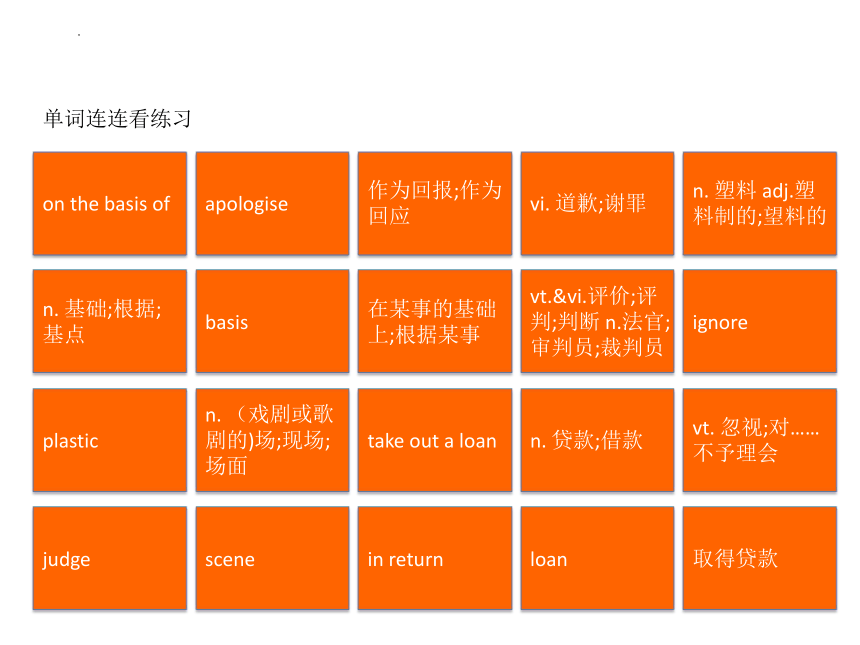 单词连连看练习

| on the basis of | apologise | 作为回报;作为回应 | vi. 道歉;谢罪 | n. 塑料 adj.塑料制的;塑料的 |
|---|---|---|---|---|
| n. 基础;根据;基点 | basis | 在某事的基础上;根据某事 | vt.&vi.评价;评判;判断 n.法官;审判员;裁判员 | ignore |
| plastic | n. （戏剧或歌剧的)场;现场;场面 | take out a loan | n. 贷款;借款 | vt. 忽视;对……不予理会 |
| judge | scene | in return | loan | 取得贷款 |